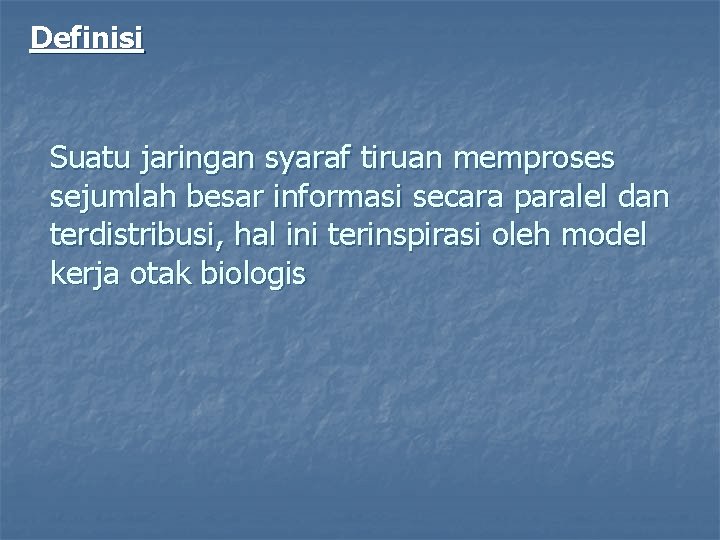 Definisi

Suatu jaringan syaraf tiruan memproses sejumlah besar informasi secara paralel dan terdistribusi, hal ini terinspirasi oleh model kerja otak biologis